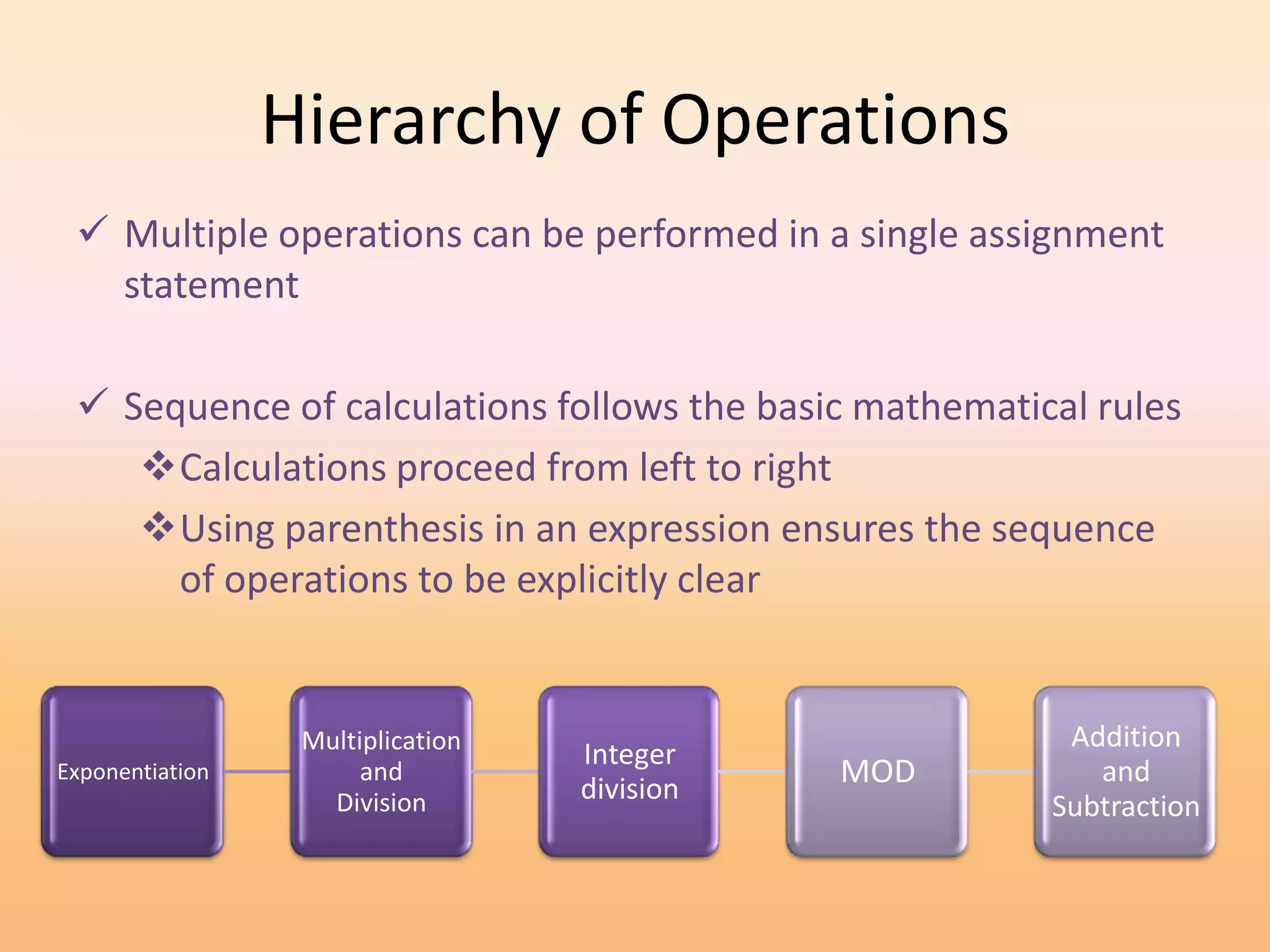 Hierarchy of Operations

✓ Multiple operations can be performed in a single assignment statement

✓ Sequence of calculations follows the basic mathematical rules

❖ Calculations proceed from left to right

❖ Using parenthesis in an expression ensures the sequence of operations to be explicitly clear

Exponentiation

Multiplication and Division

Integer division

MOD

Addition and Subtraction